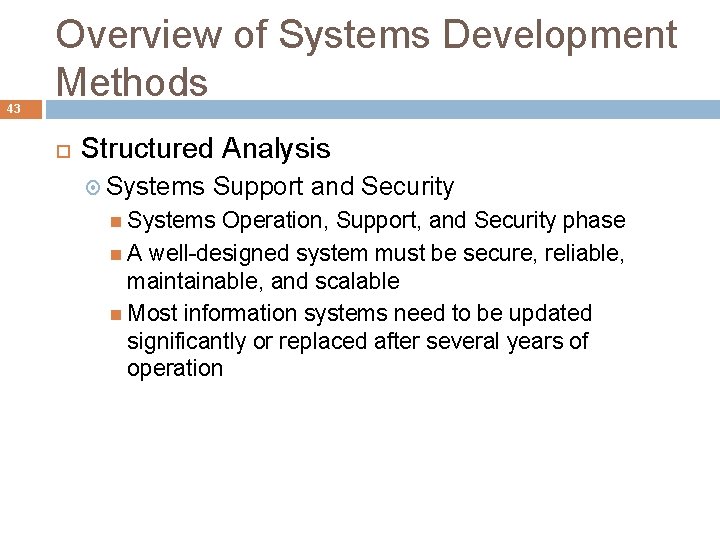 Overview of Systems Development Methods

43

Structured Analysis

Systems Support and Security

Systems Operation, Support, and Security phase

A well-designed system must be secure, reliable, maintainable, and scalable

Most information systems need to be updated significantly or replaced after several years of operation